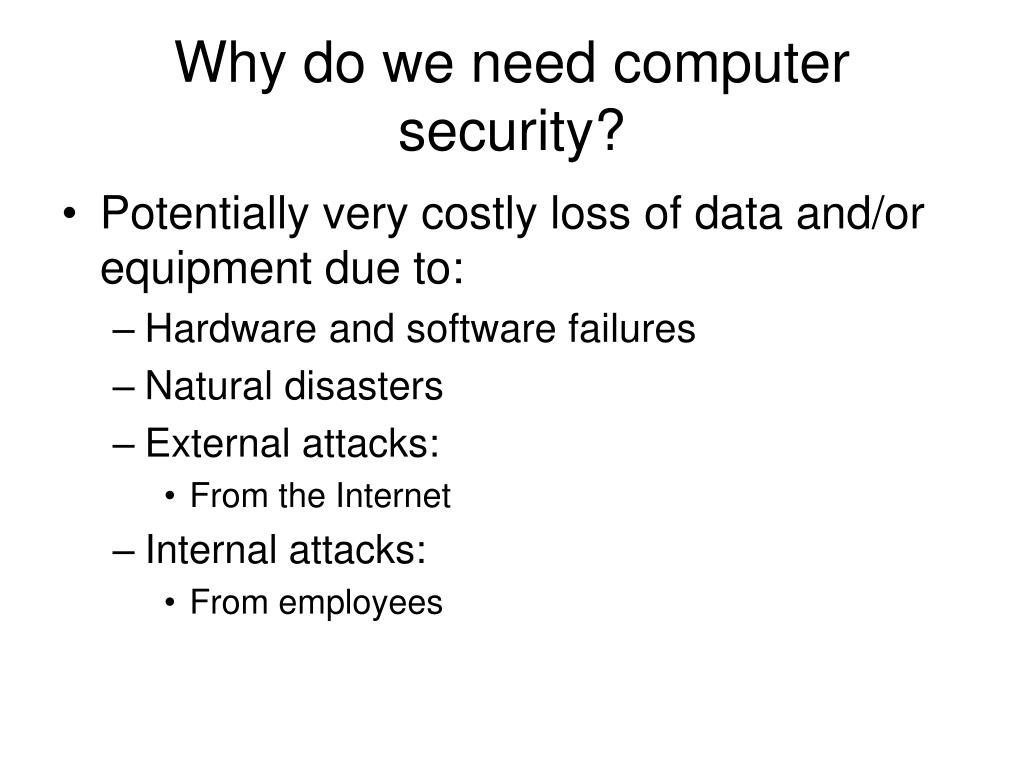 Why do we need computer security?

• Potentially very costly loss of data and/or equipment due to:
– Hardware and software failures
– Natural disasters
– External attacks:
• From the Internet
– Internal attacks:
• From employees